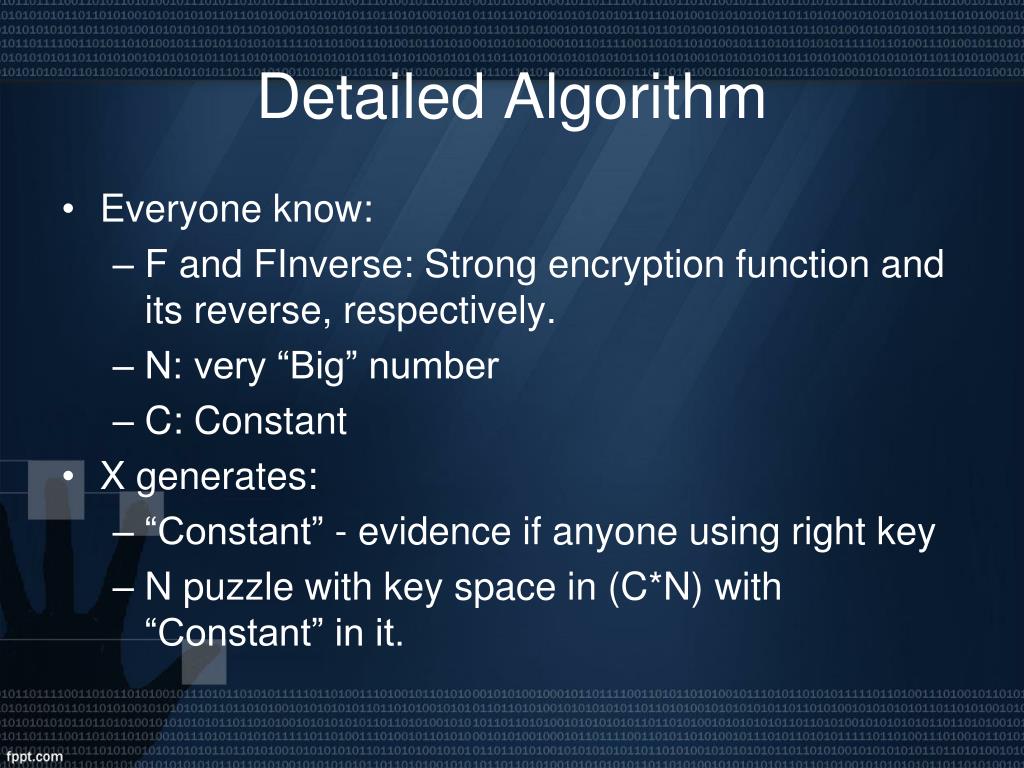 Detailed Algorithm

• Everyone know:
 – F and FInverse: Strong encryption function and its reverse, respectively.
 – N: very “Big” number
 – C: Constant
• X generates:
 – “Constant” - evidence if anyone using right key
 – N puzzle with key space in (C*N) with “Constant” in it.

fppt.com